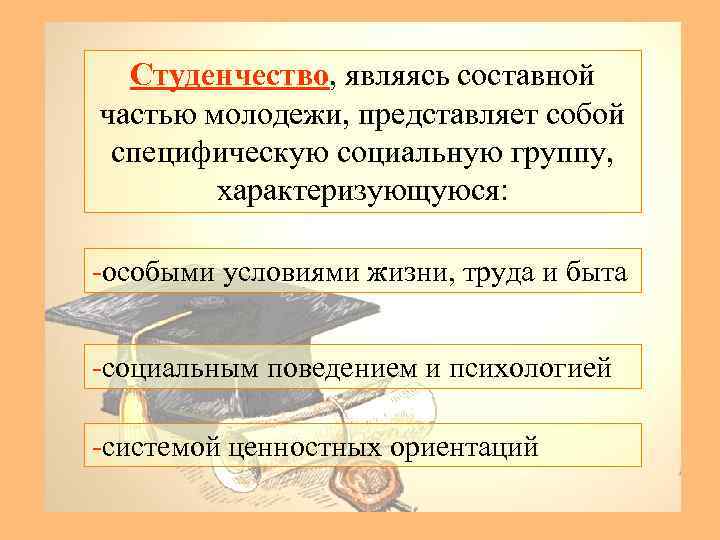 Студенчество, являясь составной частью молодежи, представляет собой специфическую социальную группу, характеризующуюся:

-особыми условиями жизни, труда и быта

-социальным поведением и психологией

-системой ценностных ориентаций